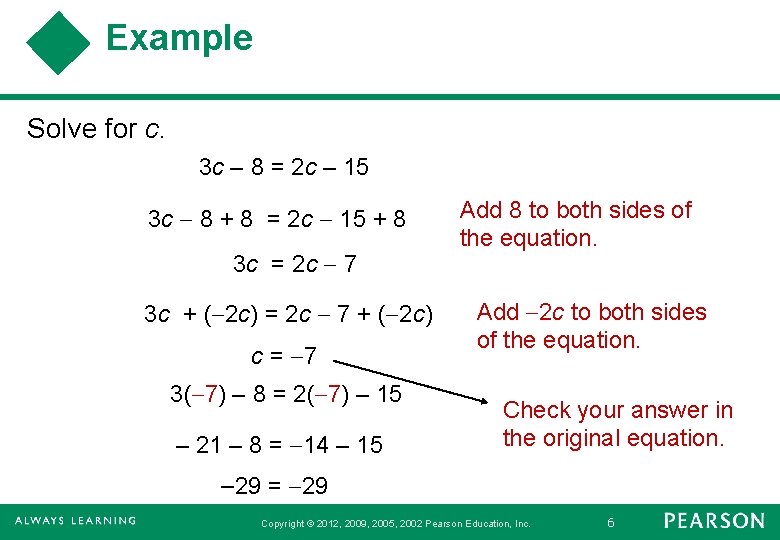 Example

Solve for $c$.

$3c - 8 = 2c - 15$

$3c - 8 + 8 = 2c - 15 + 8$

Add 8 to both sides of the equation.

$3c = 2c - 7$

$3c + (-2c) = 2c - 7 + (-2c)$

Add $-2c$ to both sides of the equation.

$c = -7$

$3(-7) - 8 = 2(-7) - 15$

Check your answer in the original equation.

$-21 - 8 = -14 - 15$

$-29 = -29$

ALWAYS LEARNING

Copyright © 2012, 2009, 2005, 2002 Pearson Education, Inc.

6

PEARSON